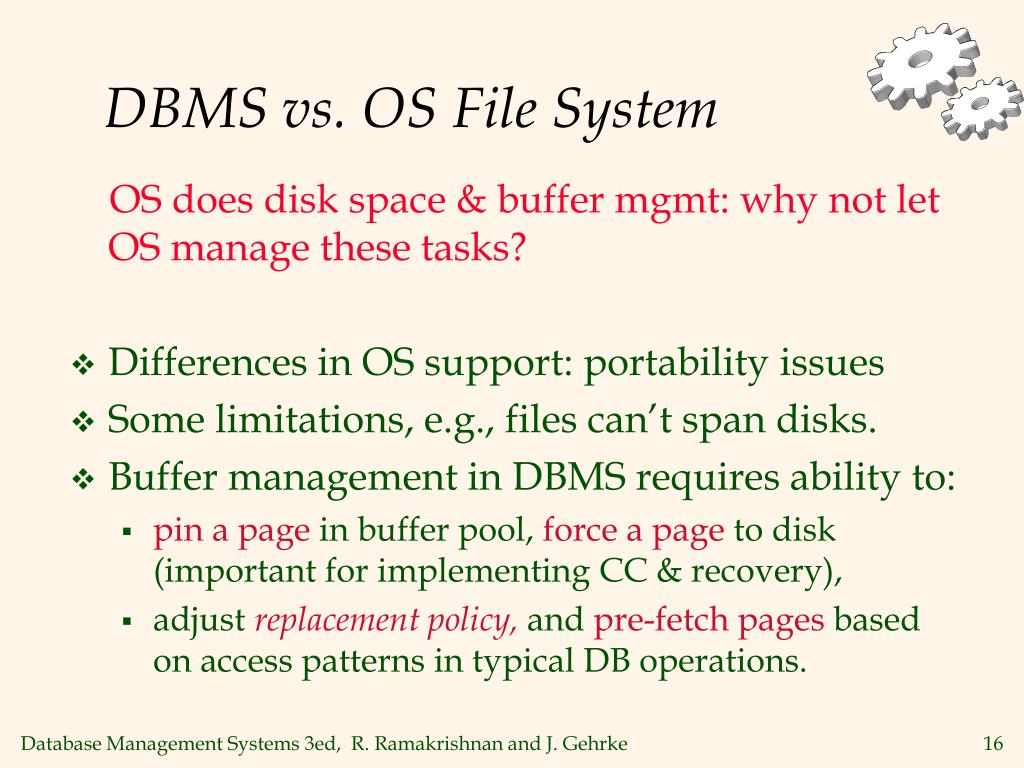 DBMS vs. OS File System

OS does disk space & buffer mgmt: why not let OS manage these tasks?

❖ Differences in OS support: portability issues
❖ Some limitations, e.g., files can't span disks.
❖ Buffer management in DBMS requires ability to:
▪ pin a page in buffer pool, force a page to disk (important for implementing CC & recovery),
▪ adjust replacement policy, and pre-fetch pages based on access patterns in typical DB operations.

Database Management Systems 3ed, R. Ramakrishnan and J. Gehrke 16